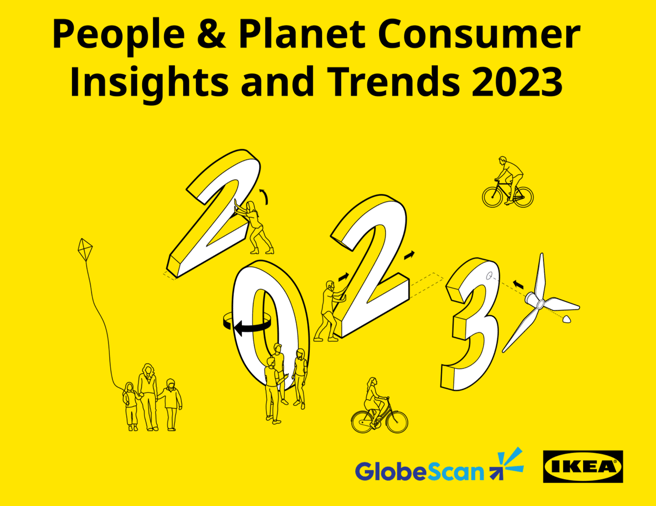 People & Planet Consumer Insights and Trends 2023

2023

GlobeScan

IKEA